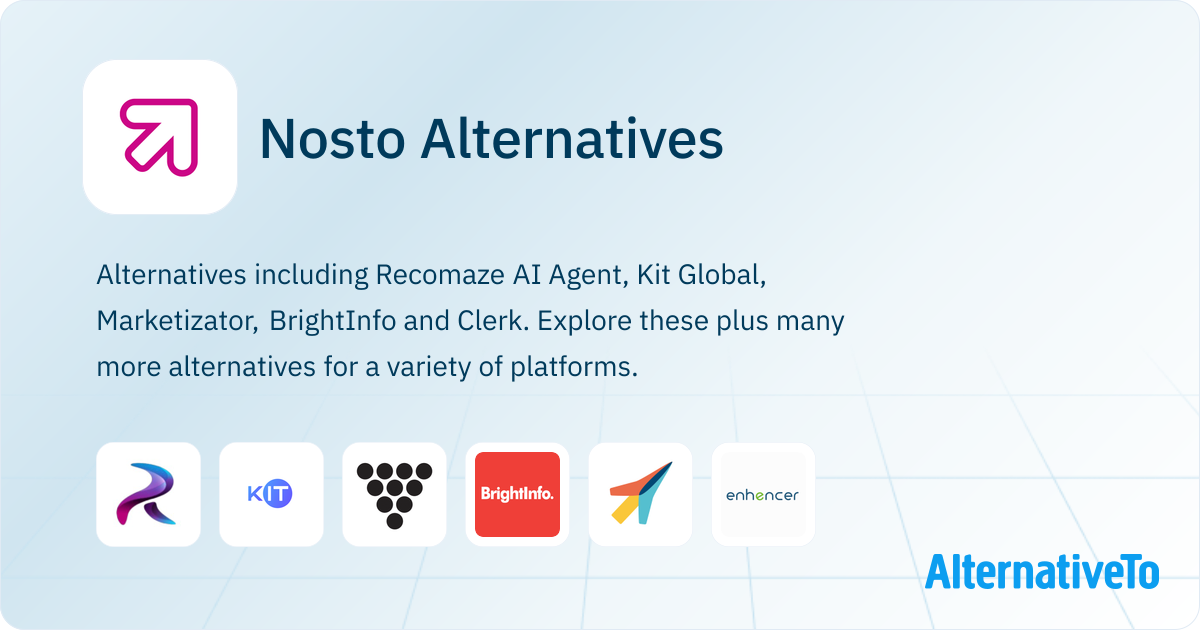 Nosto Alternatives

Alternatives including Recomaze AI Agent, Kit Global, Marketizator, BrightInfo and Clerk. Explore these plus many more alternatives for a variety of platforms.

KIT

BrightInfo.

enhencer

AlternativeTo